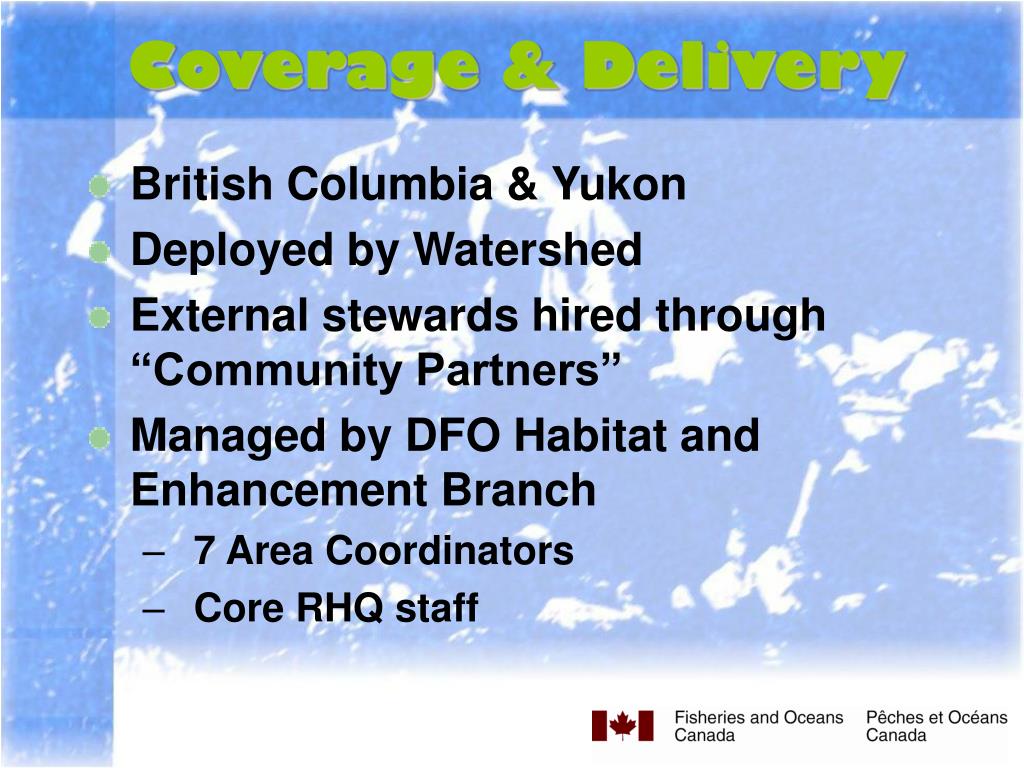 Coverage & Delivery

British Columbia & Yukon

Deployed by Watershed

External stewards hired through “Community Partners”

Managed by DFO Habitat and Enhancement Branch

– 7 Area Coordinators

– Core RHQ staff

Fisheries and Oceans Canada

Pêches et Océans Canada